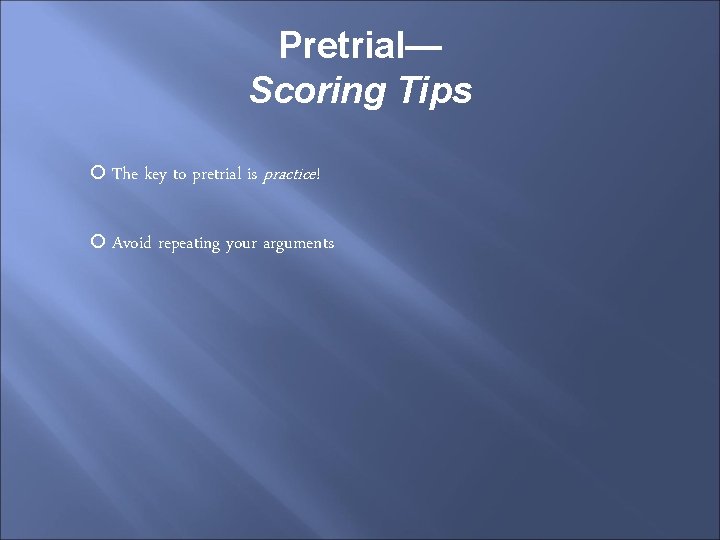 Pretrial—
Scoring Tips

• The key to pretrial is practice!

• Avoid repeating your arguments